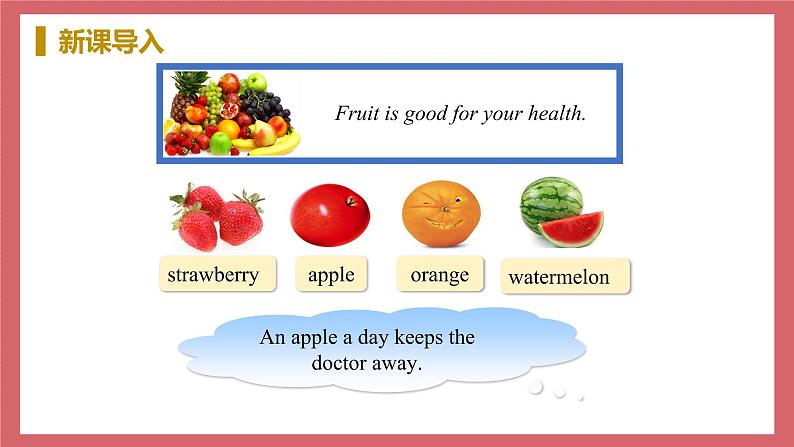 新课导入

Fruit is good for your health.

strawberry

apple

orange

watermelon

An apple a day keeps the doctor away.